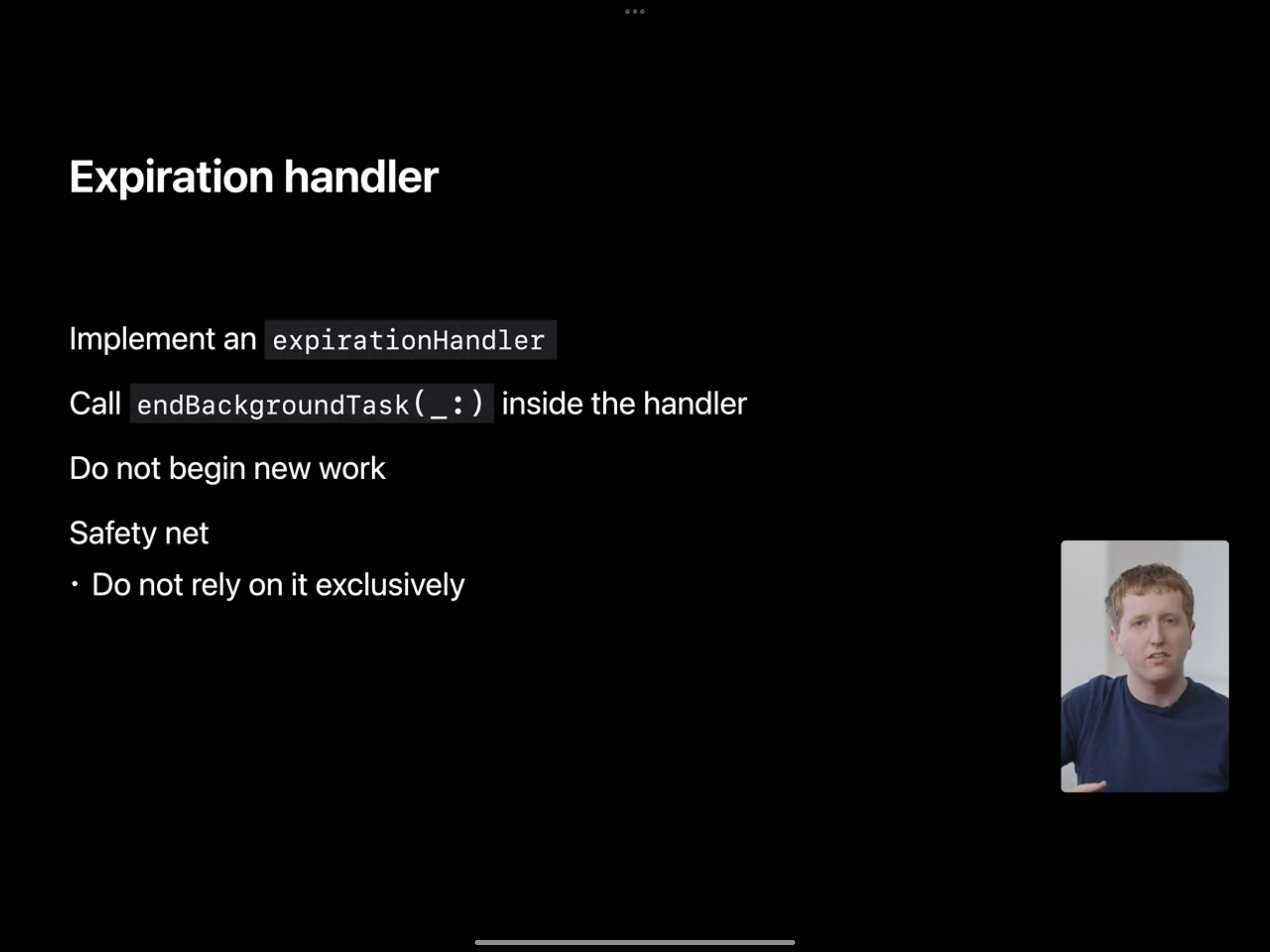 Expiration handler

Implement an expirationHandler

Call endBackgroundTask(_:) inside the handler

Do not begin new work

Safety net

• Do not rely on it exclusively